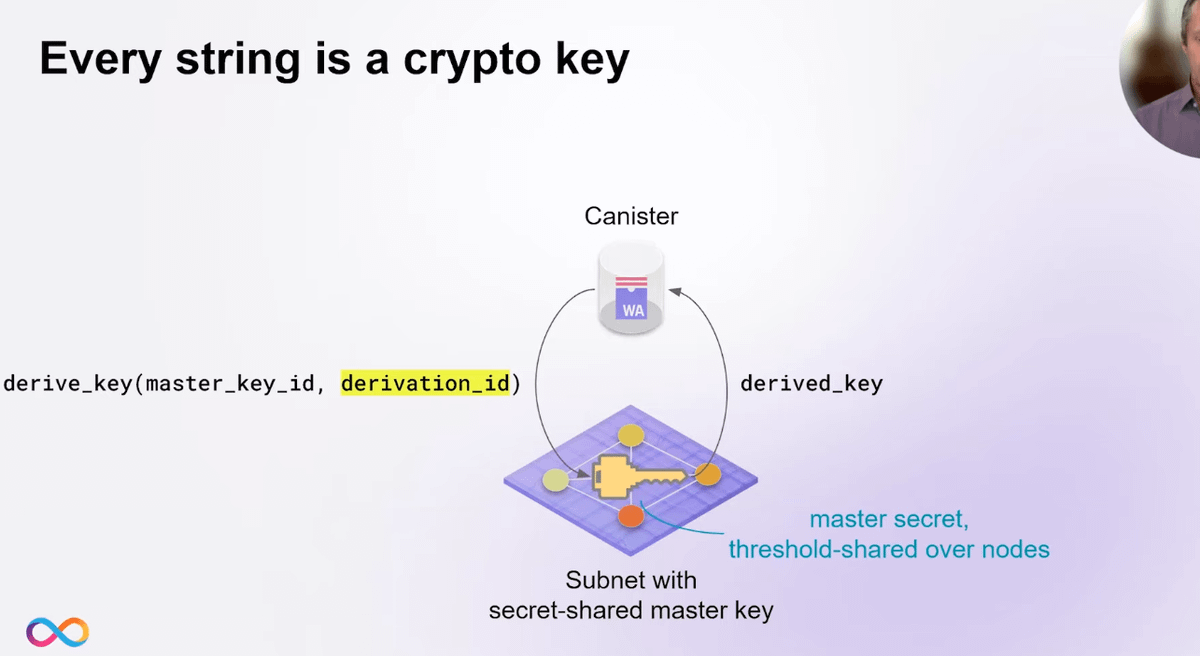 Every string is a crypto key

Canister

WA

derive_key(master_key_id, derivation_id)

derived_key

master secret, threshold-shared over nodes

Subnet with secret-shared master key